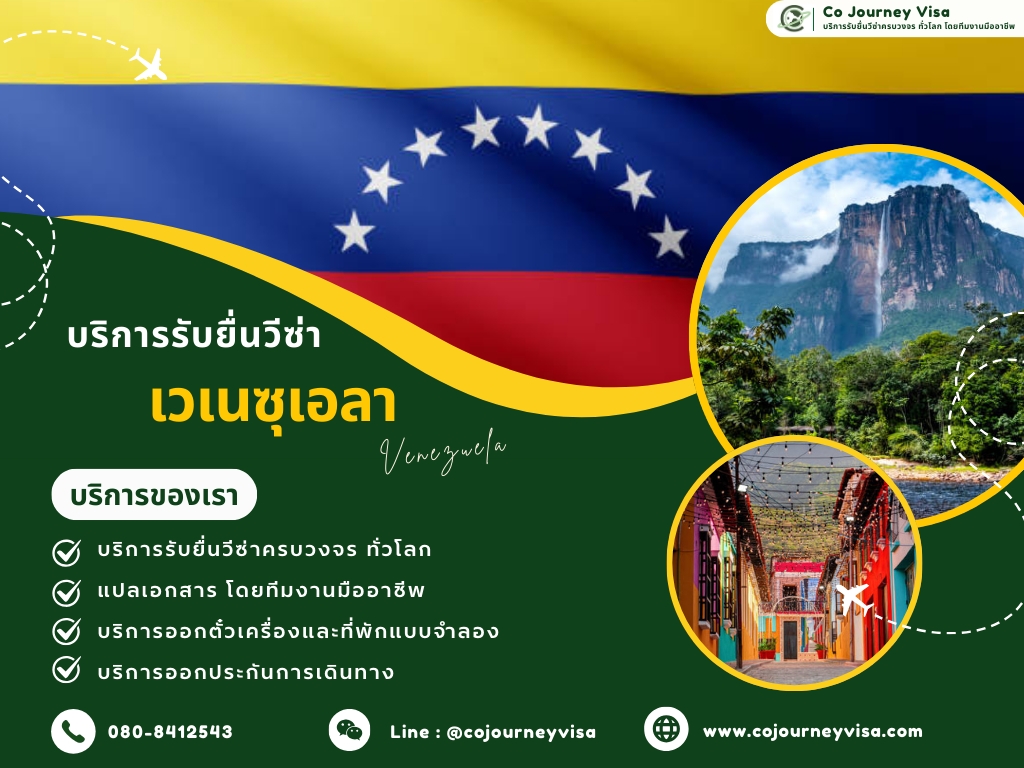 Co Journey Visa
บริการรับยื่นวีซ่าครบวงจร ทั่วโลก โดยทีมงานมืออาชีพ

บริการรับยื่นวีซ่า

เวเนซุเอลา

Venezuela

บริการของเรา

บริการรับยื่นวีซ่าครบวงจร ทั่วโลก

แปลเอกสาร โดยทีมงานมืออาชีพ

บริการออกตั๋วเครื่องและที่พักแบบจำลอง

บริการออกประกันการเดินทาง

080-8412543

Line : @cojourneyvisa

www.cojourneyvisa.com